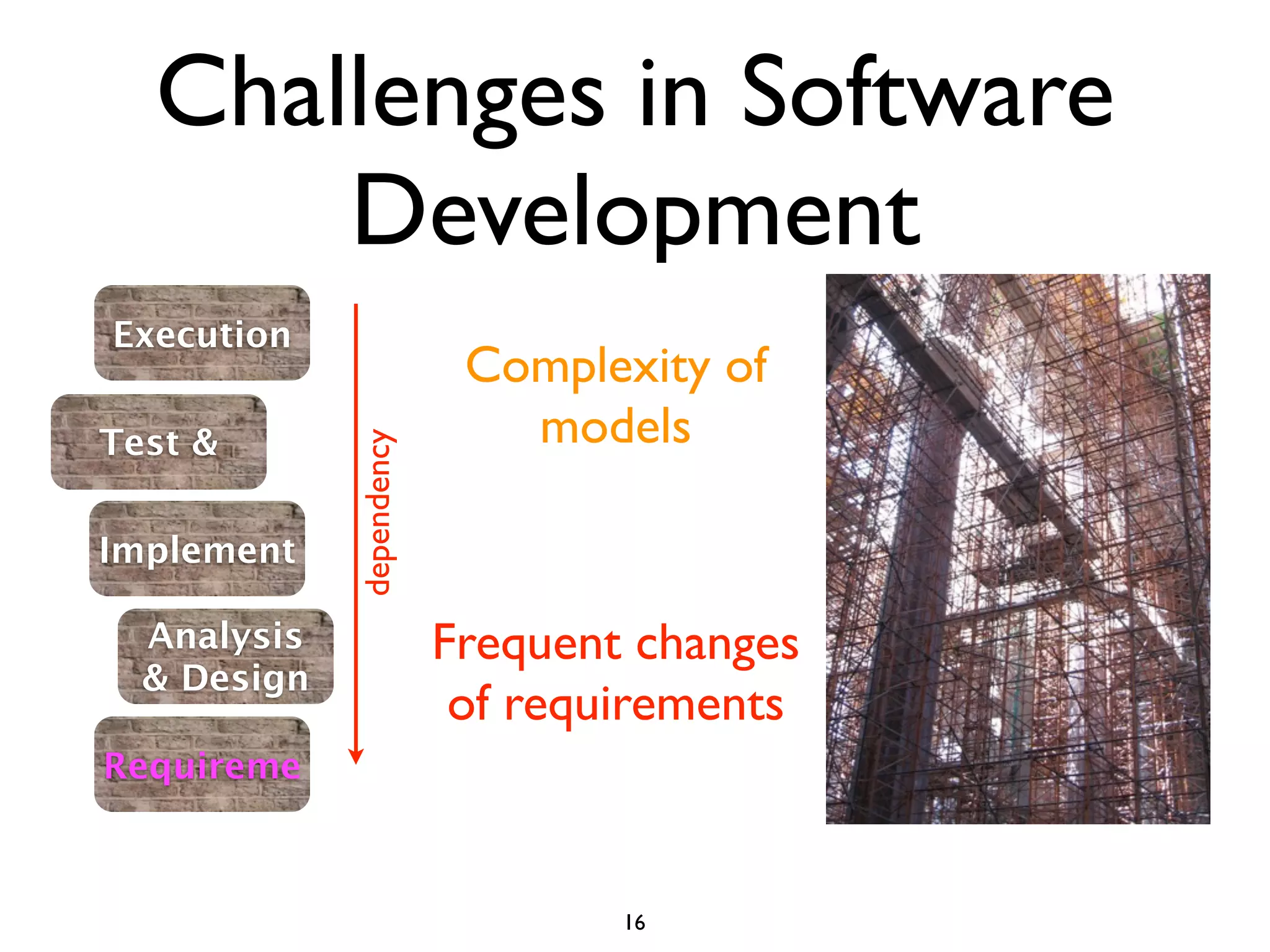 Challenges in Software Development

Execution

Test &

Implement

Analysis & Design

Requireme

dependency

Complexity of models

Frequent changes of requirements

16